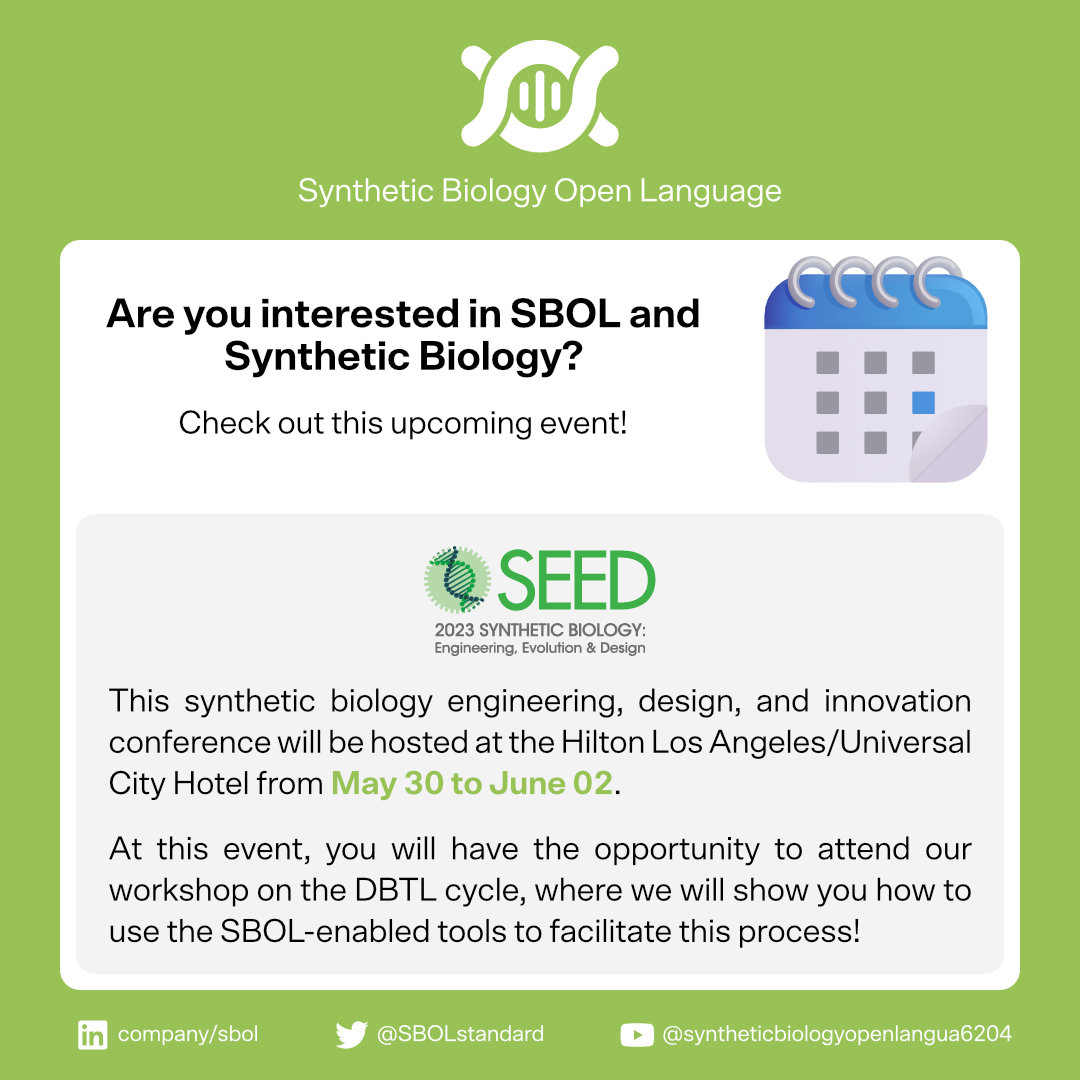 Synthetic Biology Open Language

Are you interested in SBOL and Synthetic Biology?

Check out this upcoming event!

SEED

2023 SYNTHETIC BIOLOGY: Engineering, Evolution & Design

This synthetic biology engineering, design, and innovation conference will be hosted at the Hilton Los Angeles/Universal City Hotel from May 30 to June 02.

At this event, you will have the opportunity to attend our workshop on the DBTL cycle, where we will show you how to use the SBOL-enabled tools to facilitate this process!

company/sbol @SBOLstandard @syntheticbiologyopenlangua6204